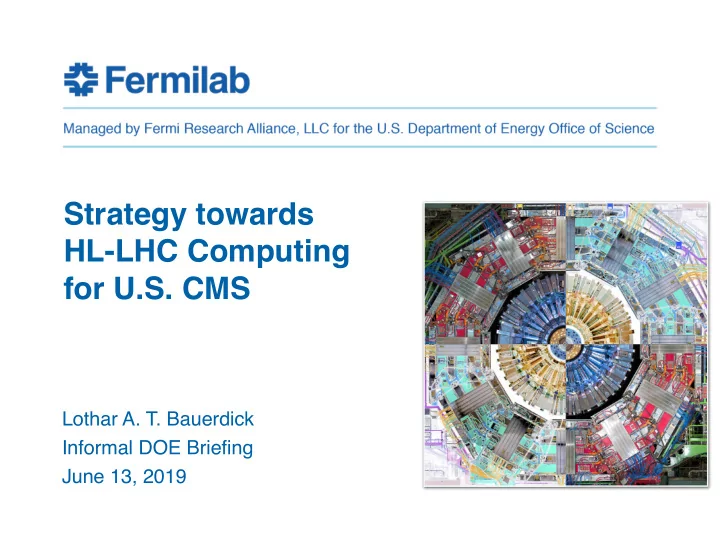 Fermilab

Managed by Fermi Research Alliance, LLC for the U.S. Department of Energy Office of Science

Strategy towards HL-LHC Computing for U.S. CMS

Lothar A. T. Bauerdick
Informal DOE Briefing
June 13, 2019